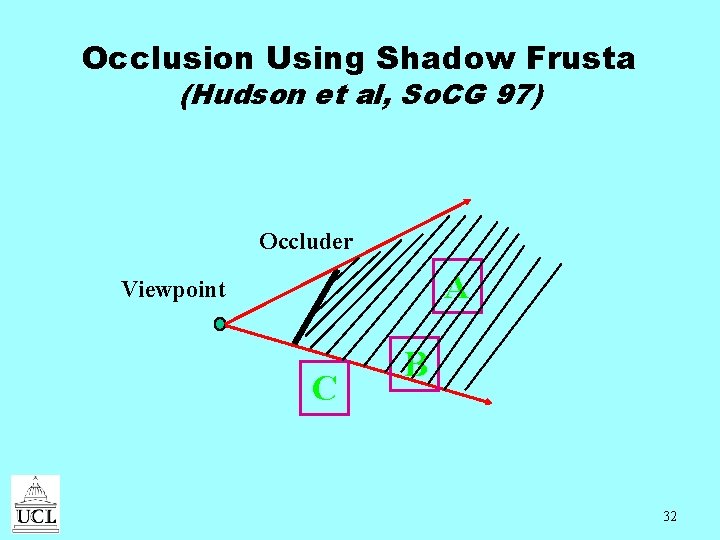 Occlusion Using Shadow Frusta
(Hudson et al, SoCG 97)

Occluder

Viewpoint

A

B

C

UCL

32